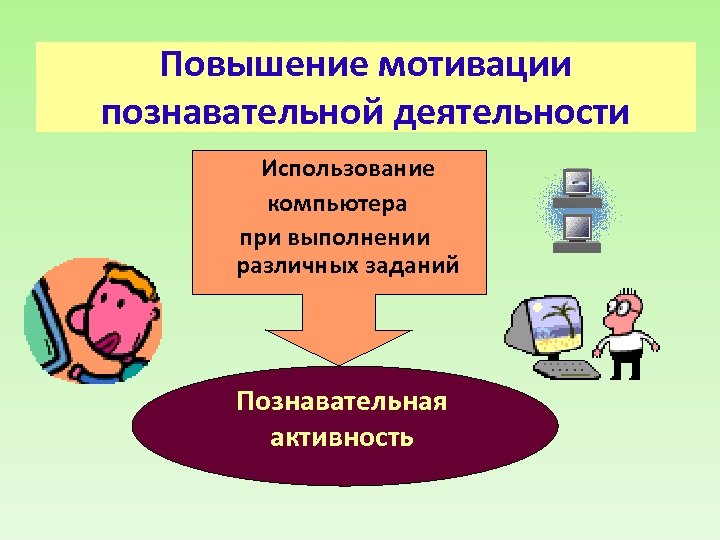 Повышение мотивации познавательной деятельности

Использование компьютера при выполнении различных заданий

Познавательная активность